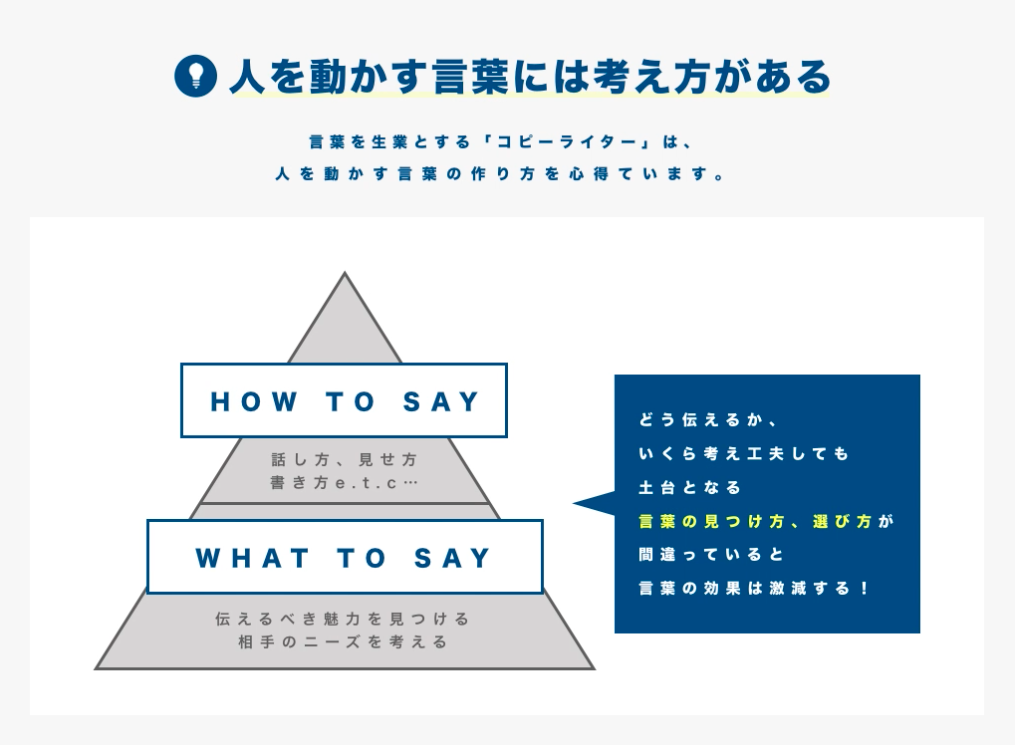 人を動かす言葉には考え方がある

言葉を生業とする「コピーライター」は、
人を動かす言葉の作り方を心得ています。

HOW TO SAY

話し方、見せ方
書き方e.t.c…

WHAT TO SAY

伝えるべき魅力を見つける
相手のニーズを考える

どう伝えるか、
いくら考え工夫しても
土台となる
言葉の見つけ方、選び方が
間違っていると
言葉の効果は激減する！